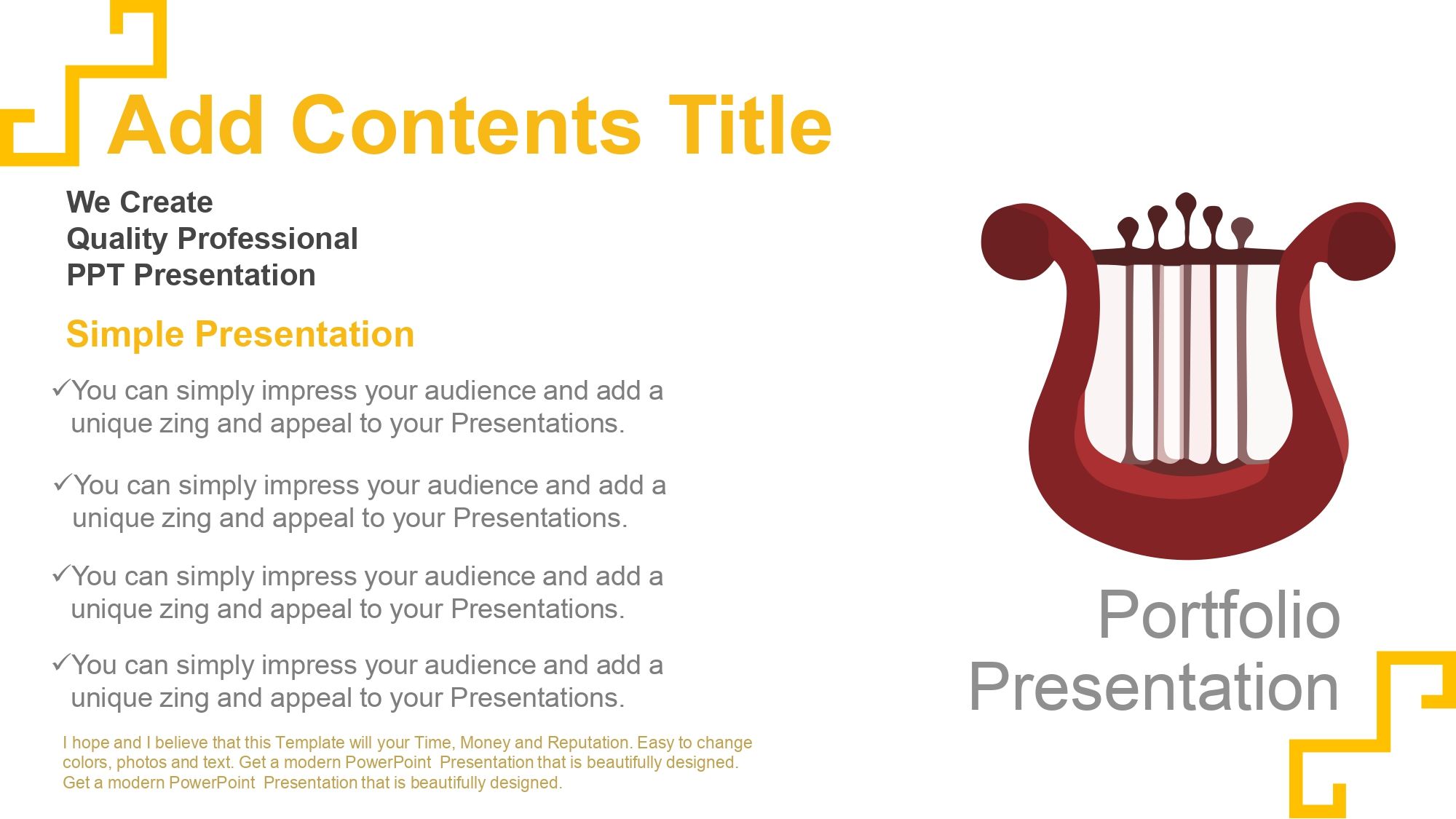 Add Contents Title

We Create
Quality Professional
PPT Presentation

Simple Presentation

✓You can simply impress your audience and add a unique zing and appeal to your Presentations.

✓You can simply impress your audience and add a unique zing and appeal to your Presentations.

✓You can simply impress your audience and add a unique zing and appeal to your Presentations.

✓You can simply impress your audience and add a unique zing and appeal to your Presentations.

I hope and I believe that this Template will your Time, Money and Reputation. Easy to change colors, photos and text. Get a modern PowerPoint Presentation that is beautifully designed. Get a modern PowerPoint Presentation that is beautifully designed.

Portfolio
Presentation